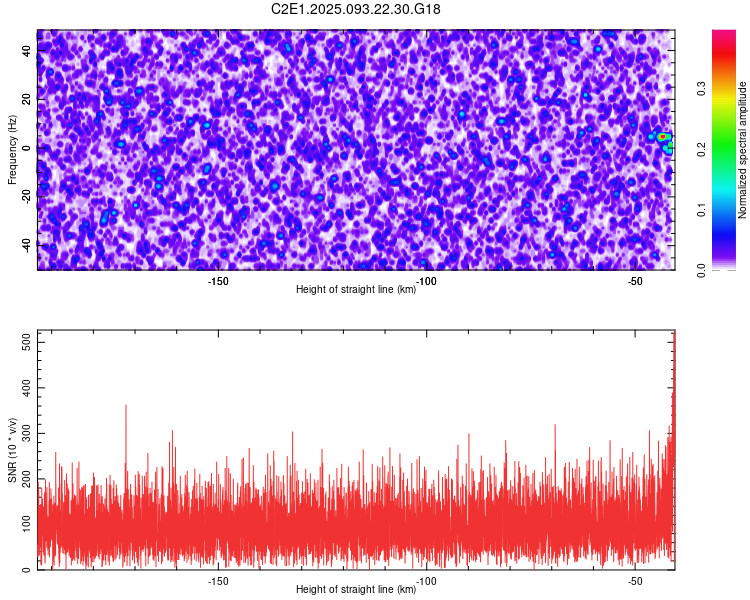 C2E1.2025.093.22.30.G18

Frequency (Hz)
40
20
0
-20
-40
-150
-100
-50
Height of straight line (km)

Normalized spectral amplitude
0.0
0.1
0.2
0.3

SNR (10 * v/v)
500
400
300
200
100
0
-150
-100
-50
Height of straight line (km)